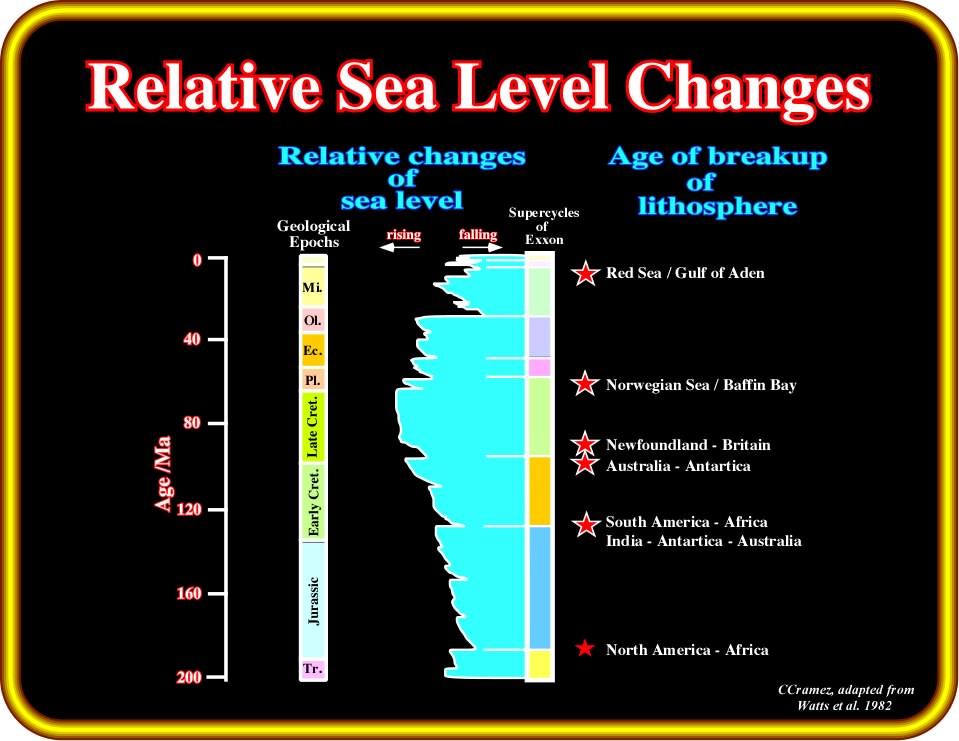 Relative Sea Level Changes

Relative changes of sea level

Age of breakup of lithosphere

Geological Epochs

rising

falling

Supercycles of Exxon

Age /Ma

0
40
80
120
160
200

Mi.
Ol.
Ec.
Pl.
Late Cret.
Early Cret.
Jurassic
Tr.

Red Sea / Gulf of Aden

Norwegian Sea / Baffin Bay

Newfoundland - Britain

Australia - Antartica

South America - Africa
India - Antartica - Australia

North America - Africa

CCramez, adapted from Watts et al. 1982